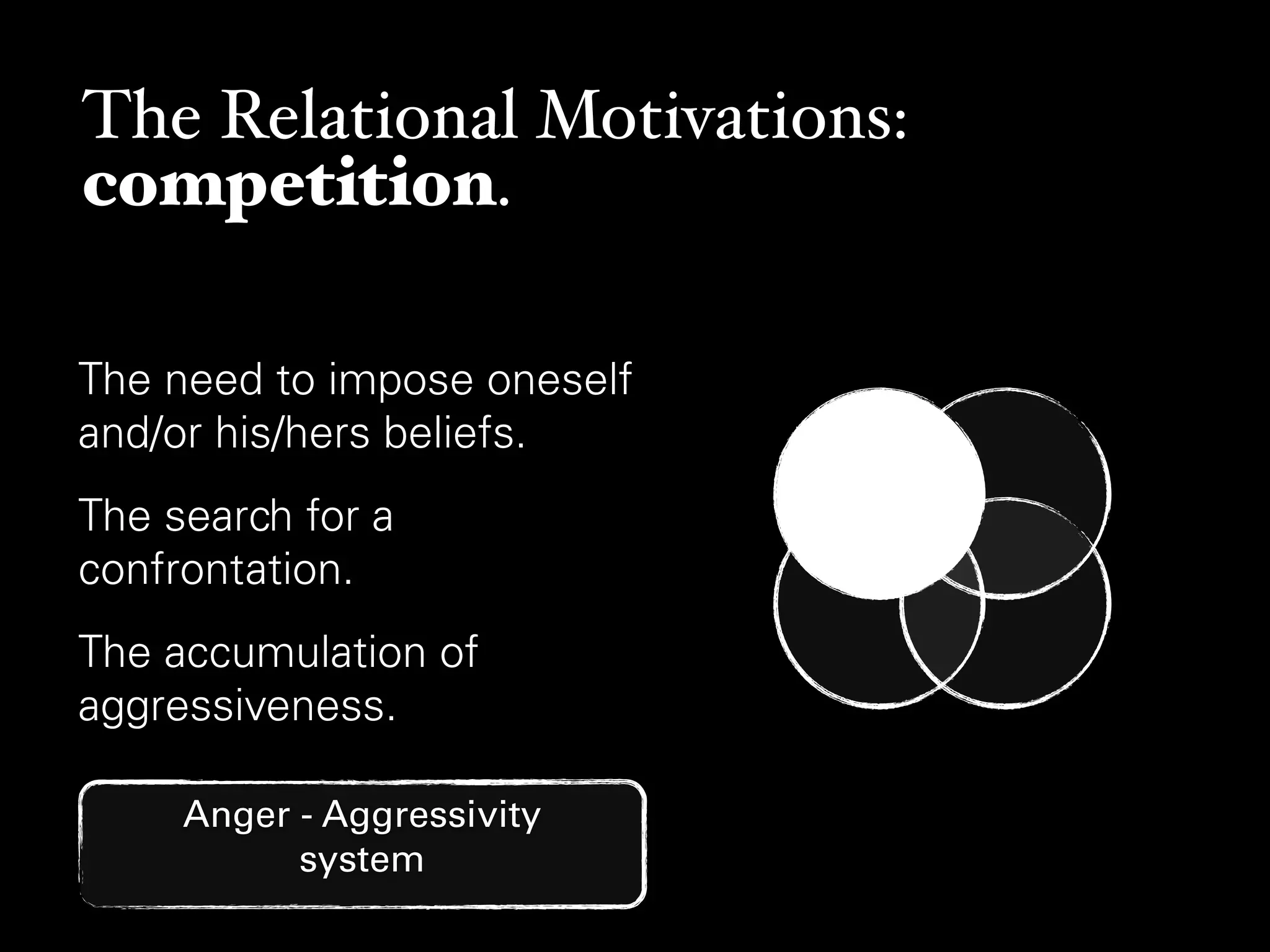 The Relational Motivations:
competition.

The need to impose oneself and/or his/hers beliefs.

The search for a confrontation.

The accumulation of aggressiveness.

Anger - Aggressivity system